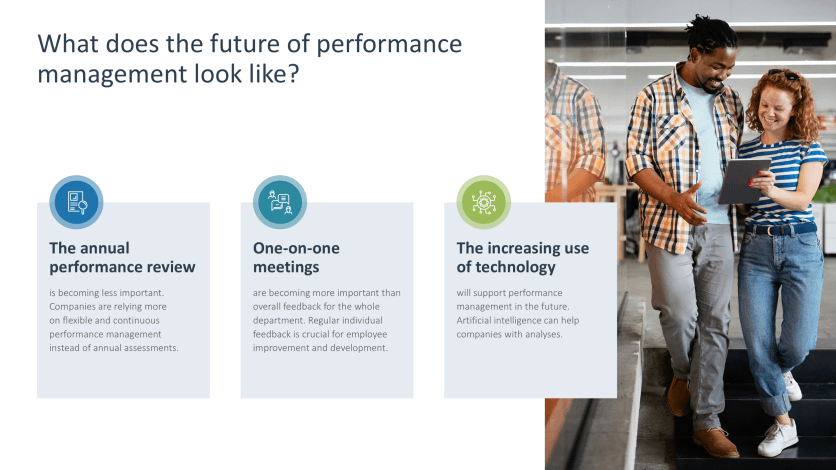 What does the future of performance management look like?

The annual performance review

is becoming less important. Companies are relying more on flexible and continuous performance management instead of annual assessments.

One-on-one meetings

are becoming more important than overall feedback for the whole department. Regular individual feedback is crucial for employee improvement and development.

The increasing use of technology

will support performance management in the future. Artificial intelligence can help companies with analyses.